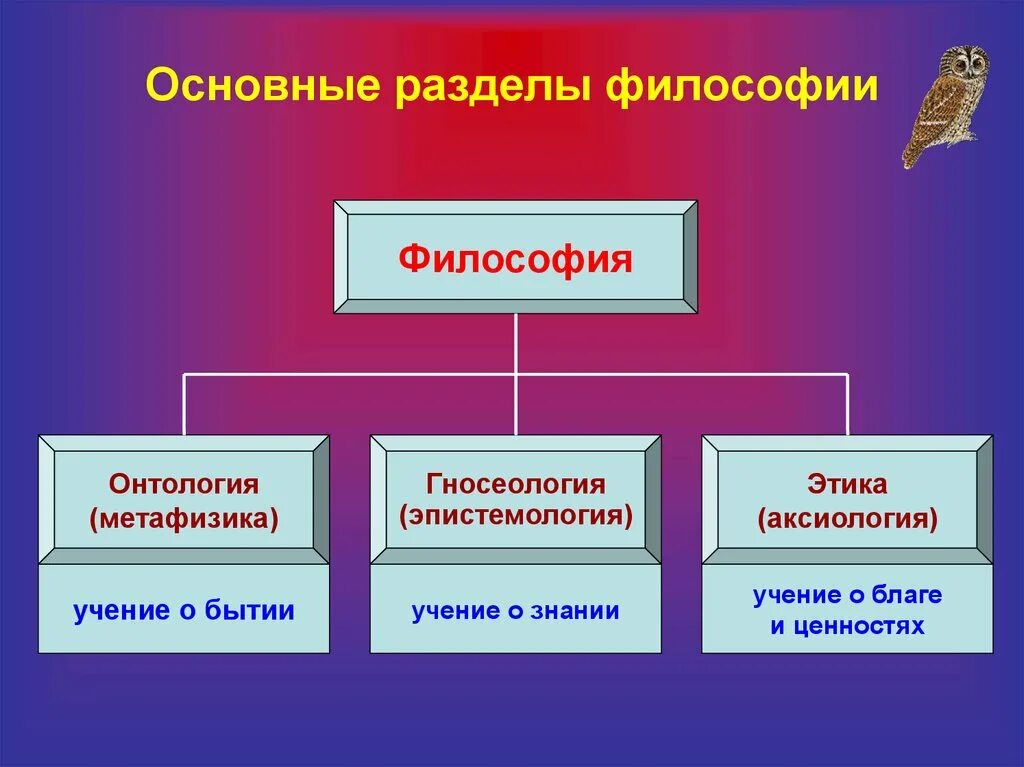 Основные разделы философии

Философия

Онтология (метафизика)

учение о бытии

Гносеология (эпистемология)

учение о знании

Этика (аксиология)

учение о благе и ценностях